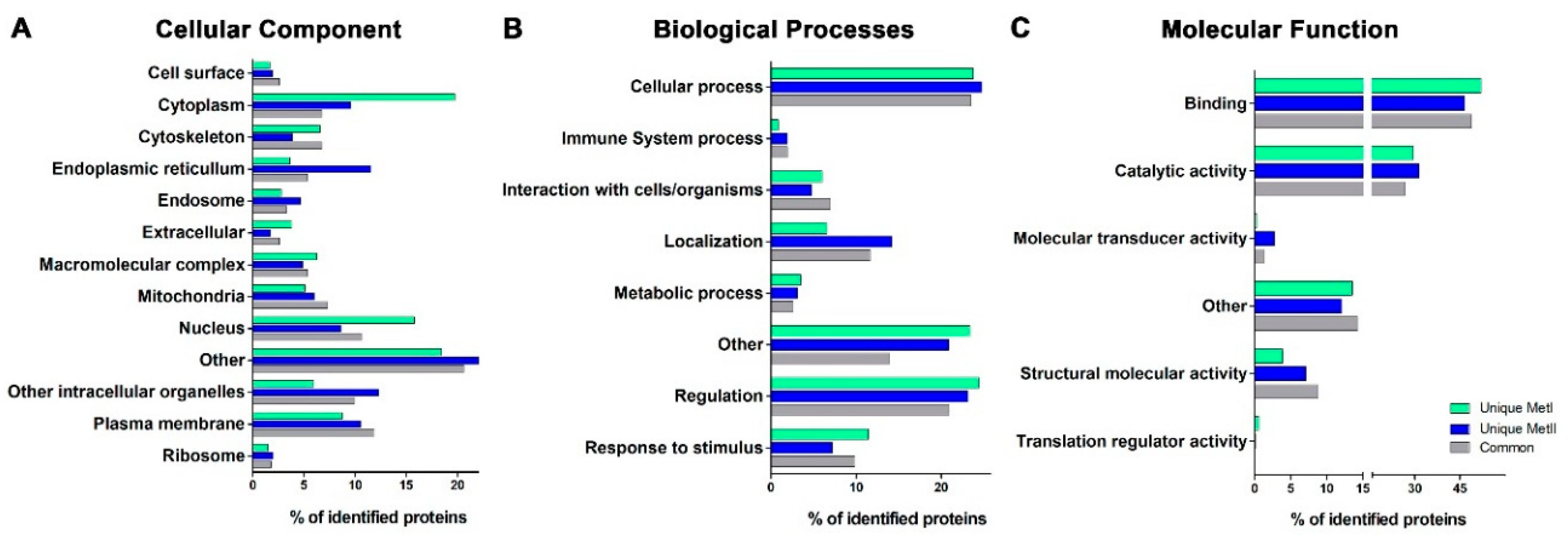 A

Cellular Component

Cell surface
Cytoplasm
Cytoskeleton
Endoplasmic reticullum
Endosome
Extracellular
Macromolecular complex
Mitochondria
Nucleus
Other
Other intracellular organelles
Plasma membrane
Ribosome

0 5 10 15 20

% of identified proteins

B

Biological Processes

Cellular process
Immune System process
Interaction with cells/organisms
Localization
Metabolic process
Other
Regulation
Response to stimulus

0 10 20

% of identified proteins

C

Molecular Function

Binding
Catalytic activity
Molecular transducer activity
Other
Structural molecular activity
Translation regulator activity

0 5 10 15 30 45

% of identified proteins

Unique MetI
Unique MetII
Common